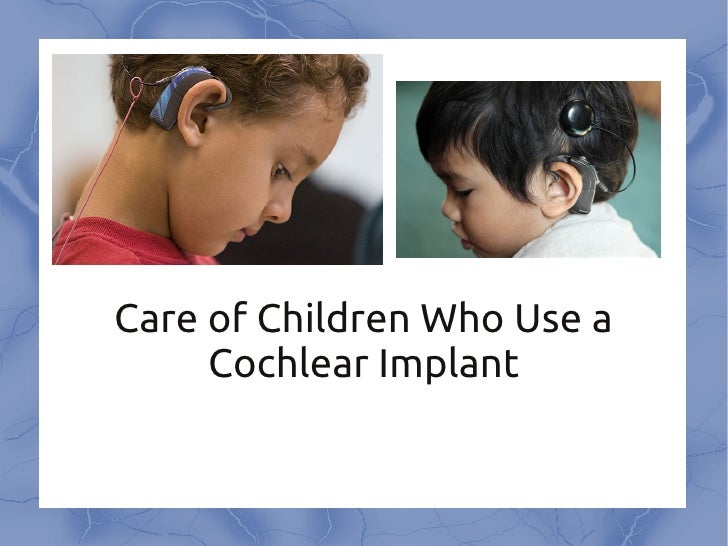 Care of Children Who Use a Cochlear Implant